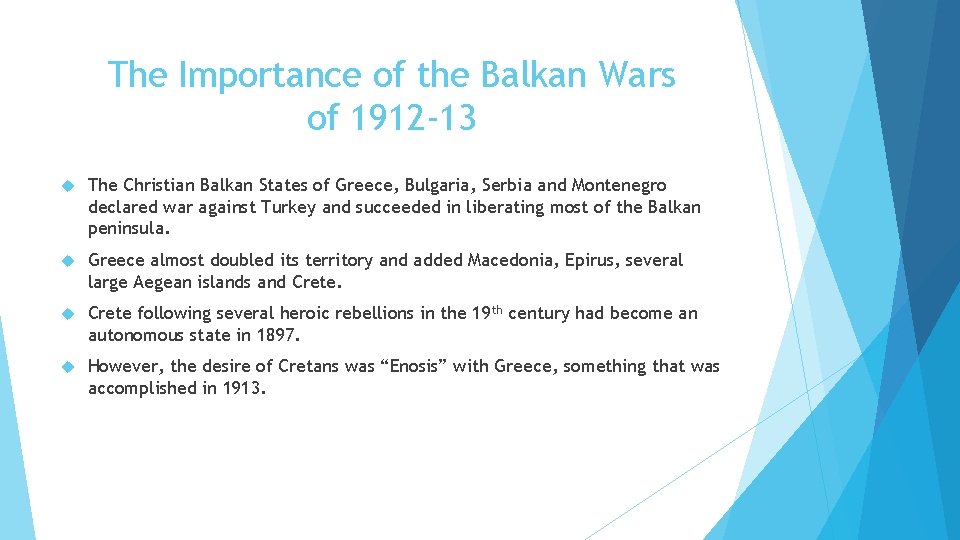 The Importance of the Balkan Wars of 1912-13

The Christian Balkan States of Greece, Bulgaria, Serbia and Montenegro declared war against Turkey and succeeded in liberating most of the Balkan peninsula.

Greece almost doubled its territory and added Macedonia, Epirus, several large Aegean islands and Crete.

Crete following several heroic rebellions in the 19$^{th}$ century had become an autonomous state in 1897.

However, the desire of Cretans was “Enosis” with Greece, something that was accomplished in 1913.